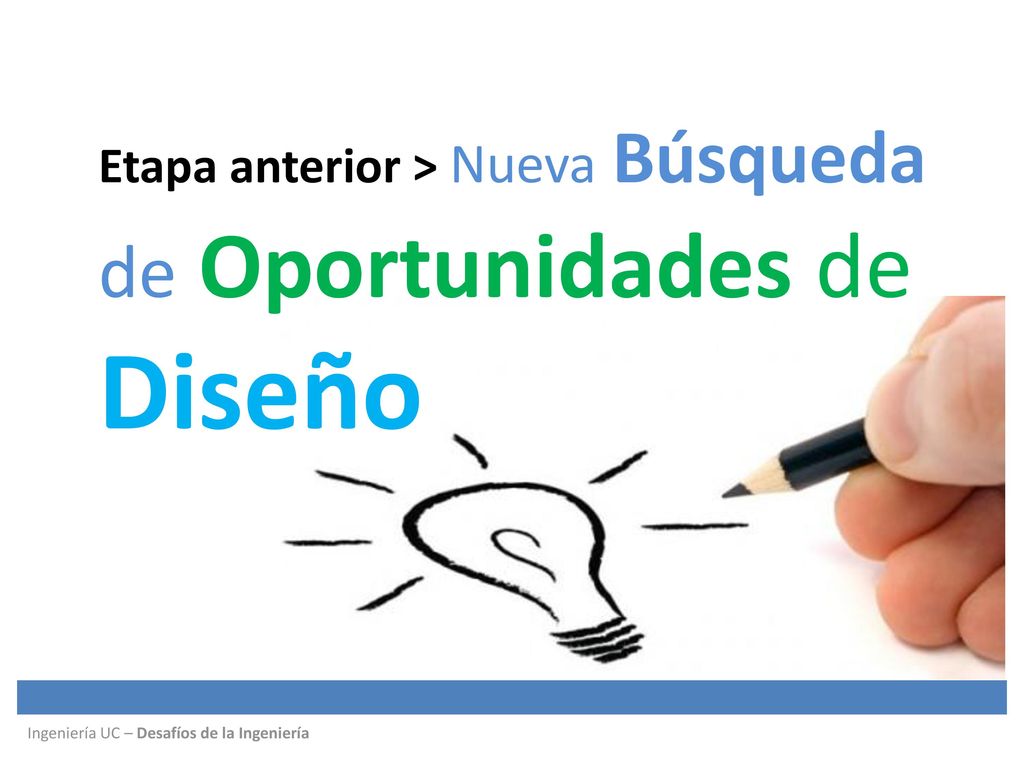 Etapa anterior > Nueva Búsqueda de Oportunidades de Diseño

Ingeniería UC – Desafíos de la Ingeniería